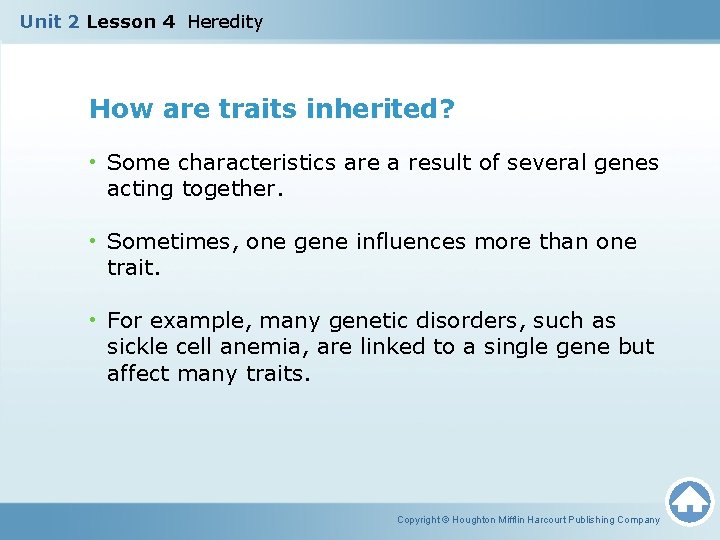 Unit 2 Lesson 4 Heredity

How are traits inherited?

• Some characteristics are a result of several genes acting together.

• Sometimes, one gene influences more than one trait.

• For example, many genetic disorders, such as sickle cell anemia, are linked to a single gene but affect many traits.

Copyright © Houghton Mifflin Harcourt Publishing Company